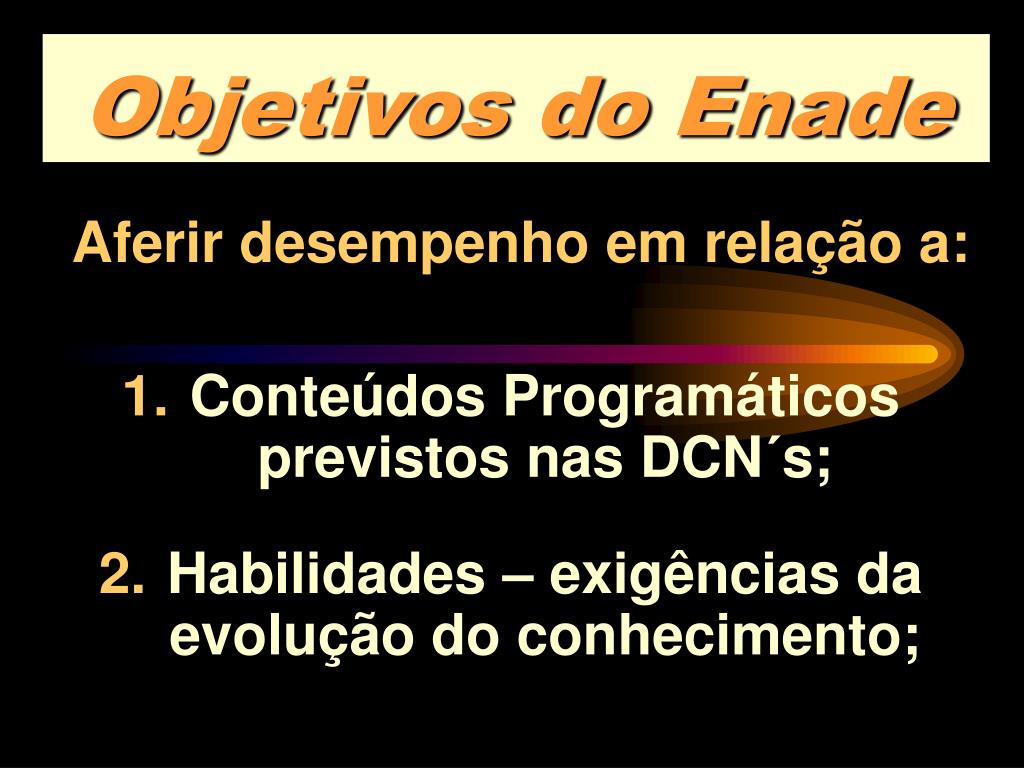 Objetivos do Enade

Aferir desempenho em relação a:

1. Conteúdos Programáticos previstos nas DCN´s;

2. Habilidades – exigências da evolução do conhecimento;